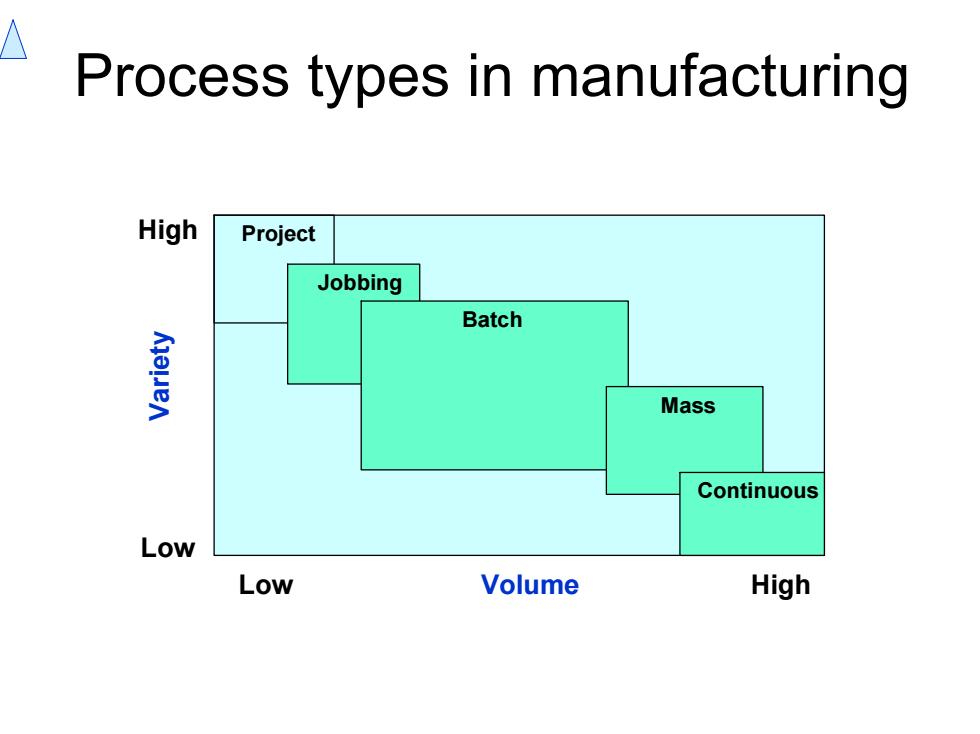 Process types in manufacturing

High
Variety
Low

Project
Jobbing
Batch
Mass
Continuous

Low
Volume
High